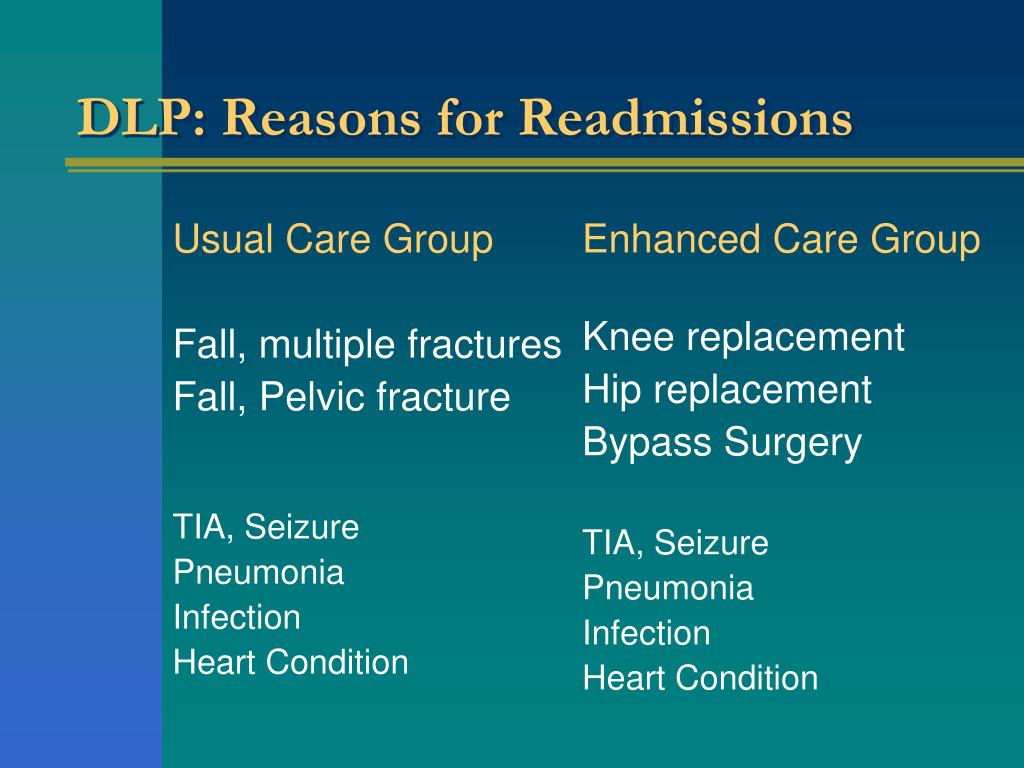 DLP: Reasons for Readmissions

Usual Care Group

Fall, multiple fractures
Fall, Pelvic fracture

TIA, Seizure
Pneumonia
Infection
Heart Condition

Enhanced Care Group

Knee replacement
Hip replacement
Bypass Surgery

TIA, Seizure
Pneumonia
Infection
Heart Condition